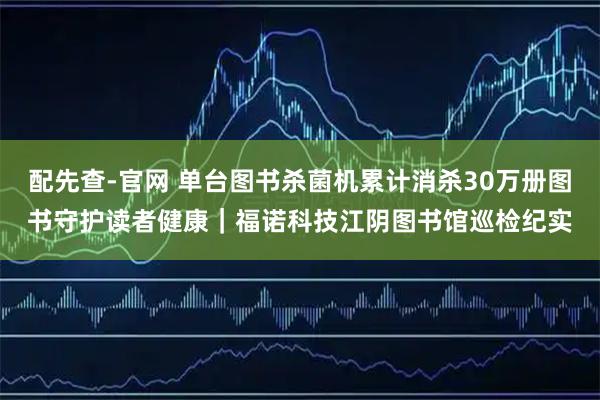 配先查-官网 单台图书杀菌机累计消杀30万册图书守护读者健康｜福诺科技江阴图书馆巡检纪实